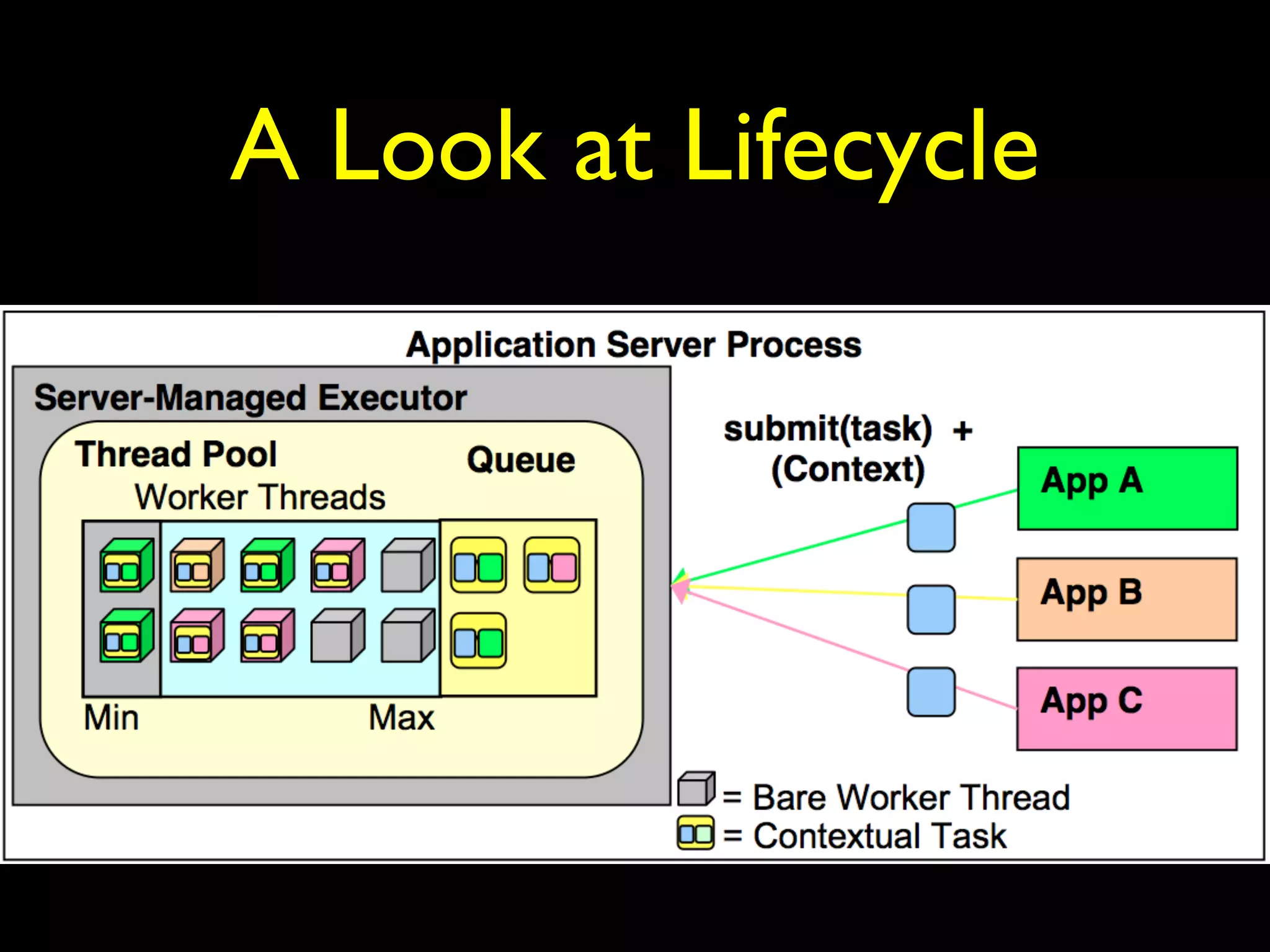 A Look at Lifecycle

Application Server Process

Server-Managed Executor

Thread Pool

Queue

Worker Threads

Min

Max

submit(task) + (Context)

App A

App B

App C

= Bare Worker Thread

= Contextual Task